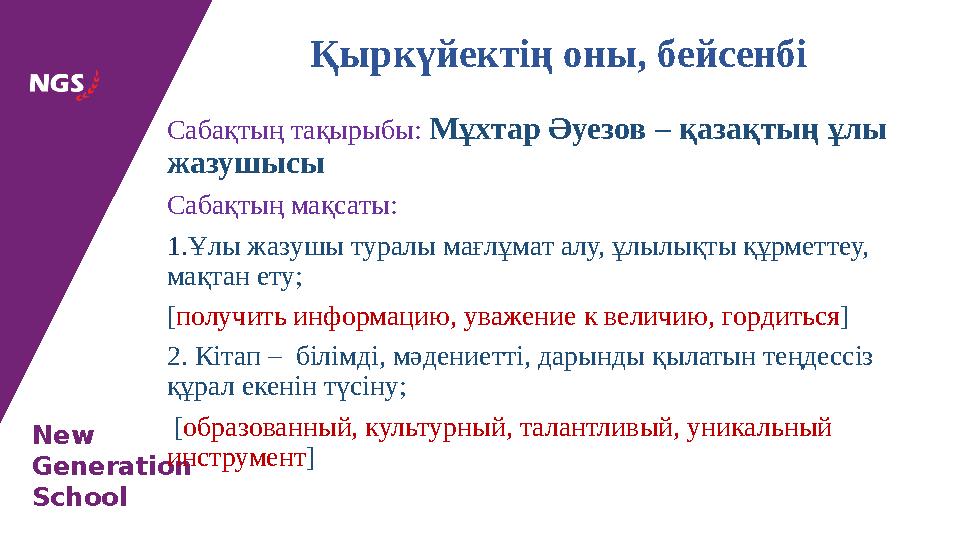 NGS

Қыркүйектің оны, бейсенбі

Сабақтың тақырыбы: Мұхтар Әуезов – қазақтың ұлы жазушысы

Сабақтың мақсаты:

1.Ұлы жазушы туралы мағлұмат алу, ұлылықты құрметтеу, мақтан ету;

[получить информацию, уважение к величию, гордиться]

2. Кітап – білімді, мәдениетті, дарынды қылатын теңдессіз құрал екенін түсіну;

[образованный, культурный, талантливый, уникальный инструмент]

New Generation School